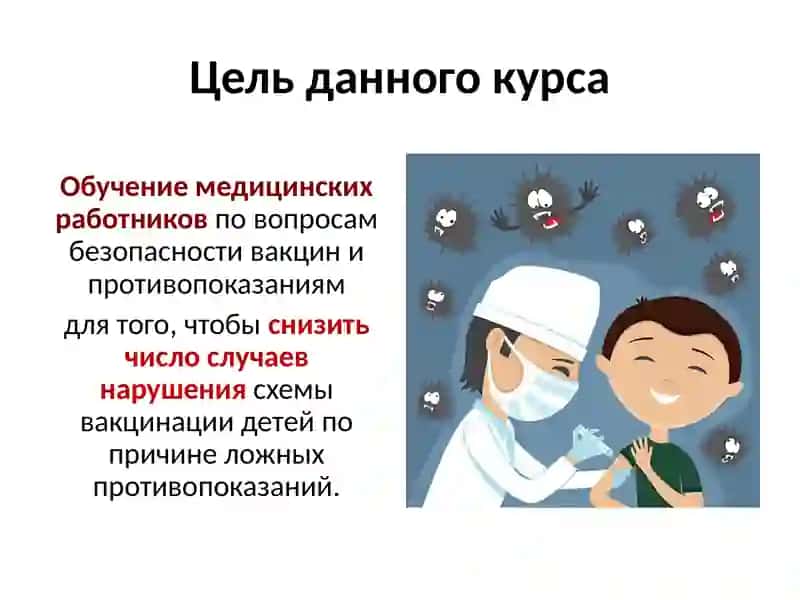 Цель данного курса

Обучение медицинских работников по вопросам безопасности вакцин и противопоказаниям

для того, чтобы снизить число случаев нарушения схемы вакцинации детей по причине ложных противопоказаний.